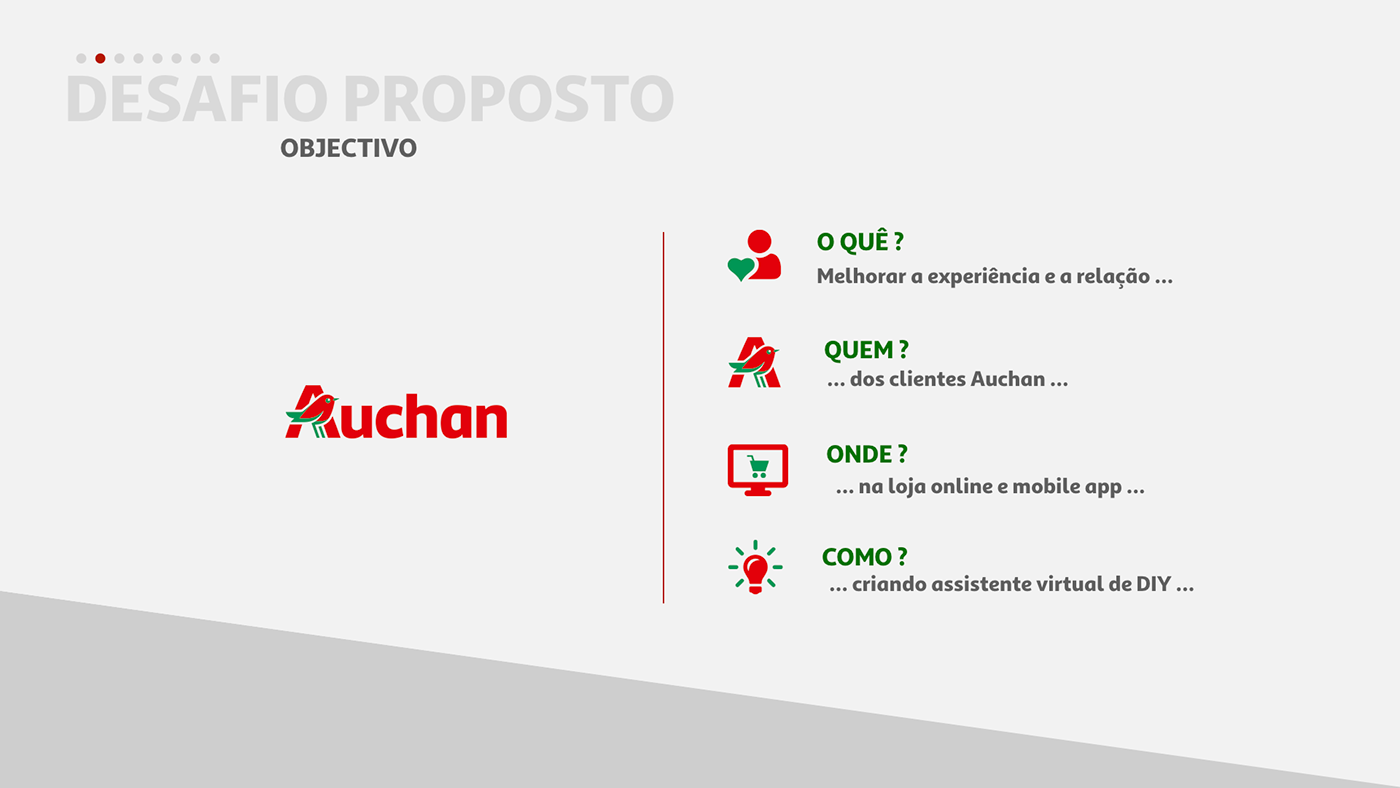 DESAFIO PROPOSTO
OBJECTIVO

Auchan

O QUÊ ?
Melhorar a experiência e a relação ...

QUEM ?
... dos clientes Auchan ...

ONDE ?
... na loja online e mobile app ...

COMO ?
... criando assistente virtual de DIY ...